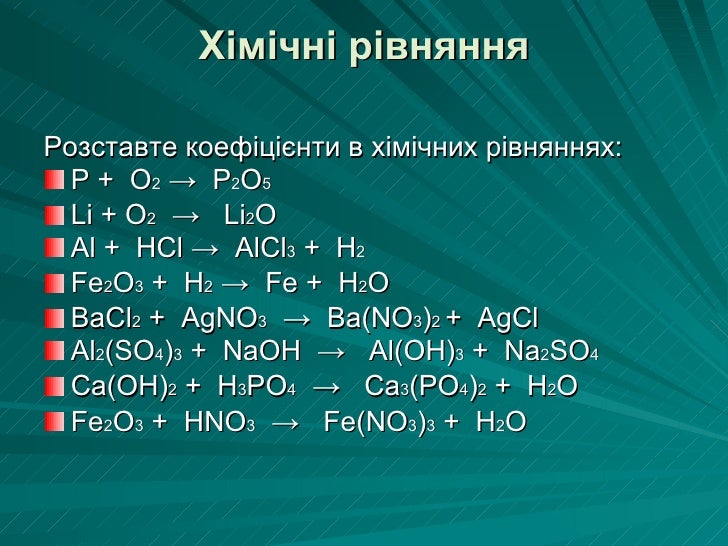 Хімічні рівняння

Розставте коефіцієнти в хімічних рівняннях:

$P + O_2 \rightarrow P_2O_5$

$Li + O_2 \rightarrow Li_2O$

$Al + HCl \rightarrow AlCl_3 + H_2$

$Fe_2O_3 + H_2 \rightarrow Fe + H_2O$

$BaCl_2 + AgNO_3 \rightarrow Ba(NO_3)_2 + AgCl$

$Al_2(SO_4)_3 + NaOH \rightarrow Al(OH)_3 + Na_2SO_4$

$Ca(OH)_2 + H_3PO_4 \rightarrow Ca_3(PO_4)_2 + H_2O$

$Fe_2O_3 + HNO_3 \rightarrow Fe(NO_3)_3 + H_2O$